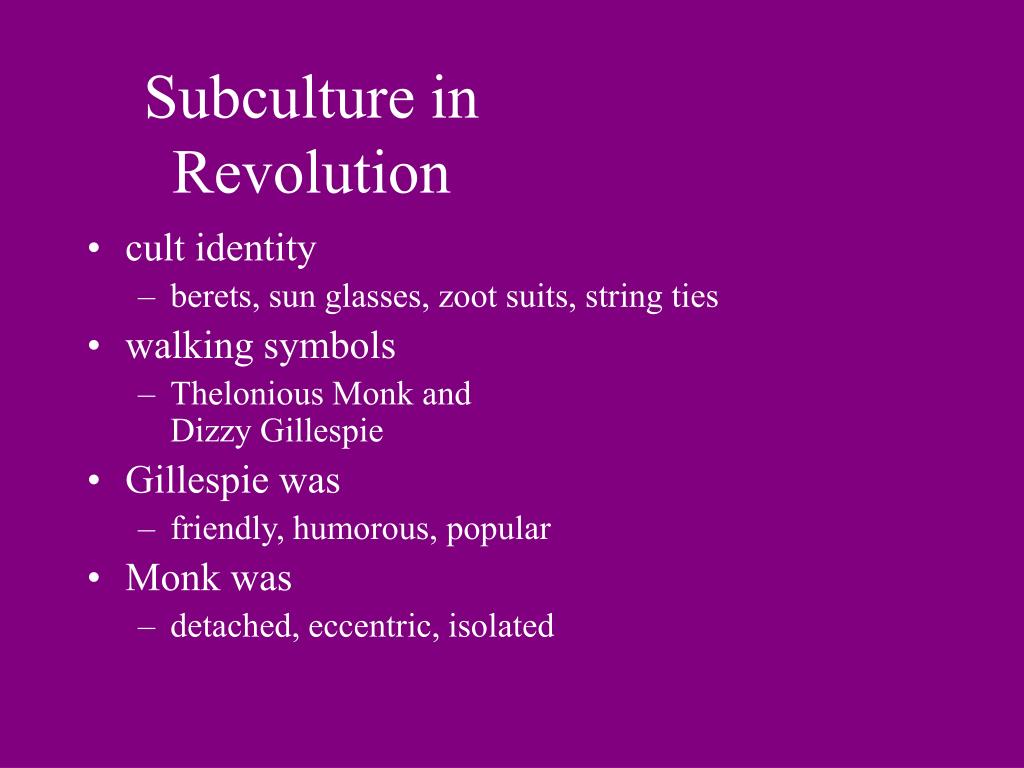 Subculture in Revolution

• cult identity
– berets, sun glasses, zoot suits, string ties
• walking symbols
– Thelonious Monk and Dizzy Gillespie
• Gillespie was
– friendly, humorous, popular
• Monk was
– detached, eccentric, isolated